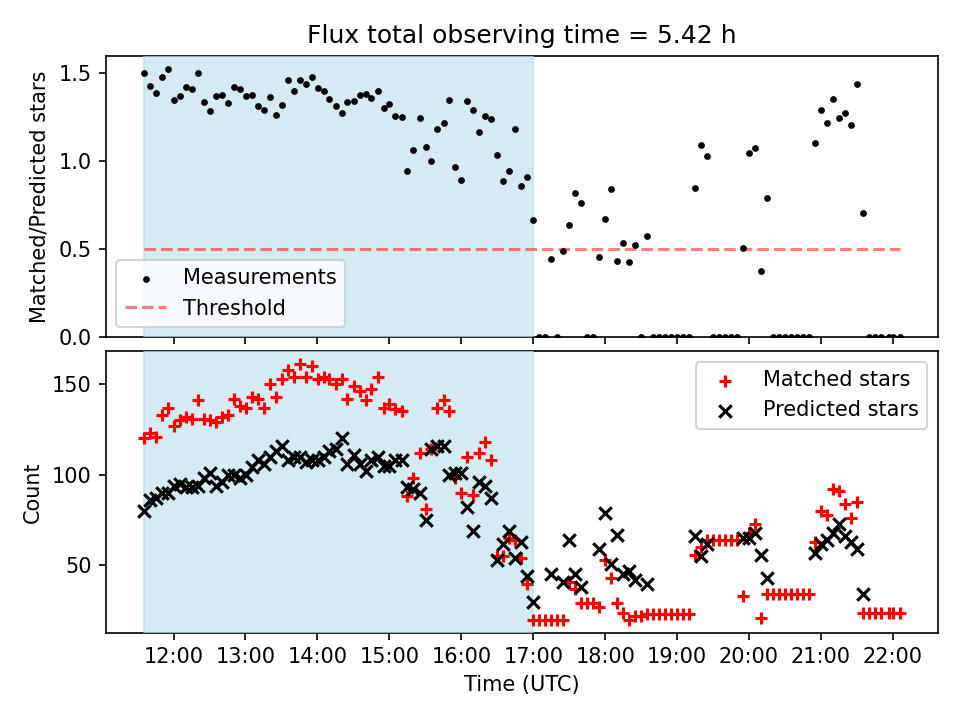 Flux total observing time = 5.42 h

Matched/Predicted stars

1.5
1.0
0.5
0.0

Measurements
Threshold

Count

150
100
50

Matched stars
Predicted stars

12:00 13:00 14:00 15:00 16:00 17:00 18:00 19:00 20:00 21:00 22:00

Time (UTC)